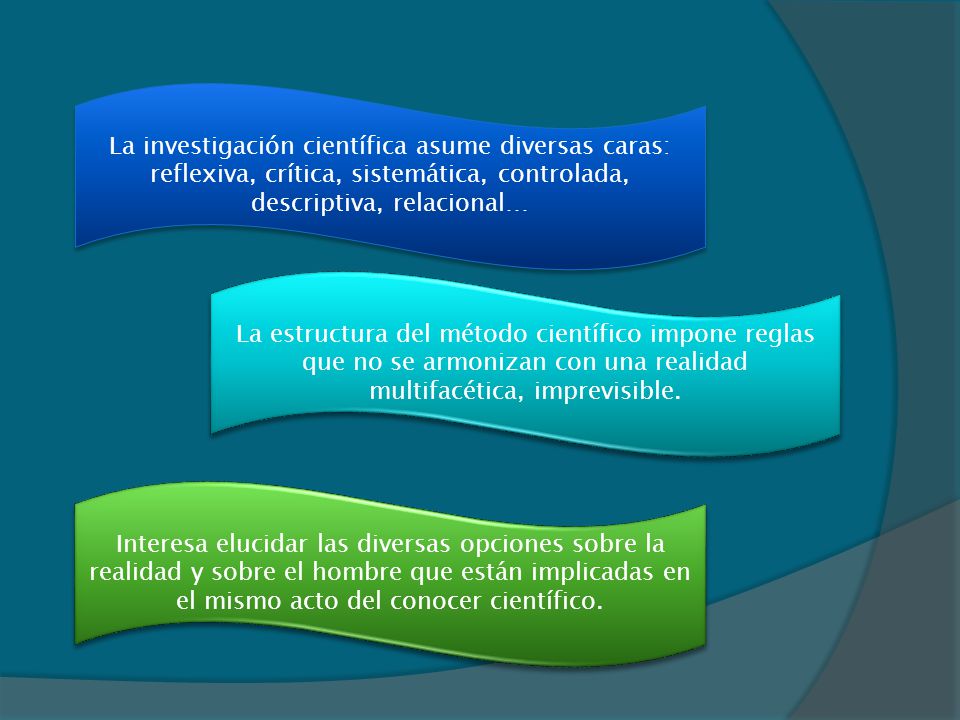 La investigación científica asume diversas caras: reflexiva, crítica, sistemática, controlada, descriptiva, relacional…

La estructura del método científico impone reglas que no se armonizan con una realidad multifacética, imprevisible.

Interesa elucidar las diversas opciones sobre la realidad y sobre el hombre que están implicadas en el mismo acto del conocer científico.